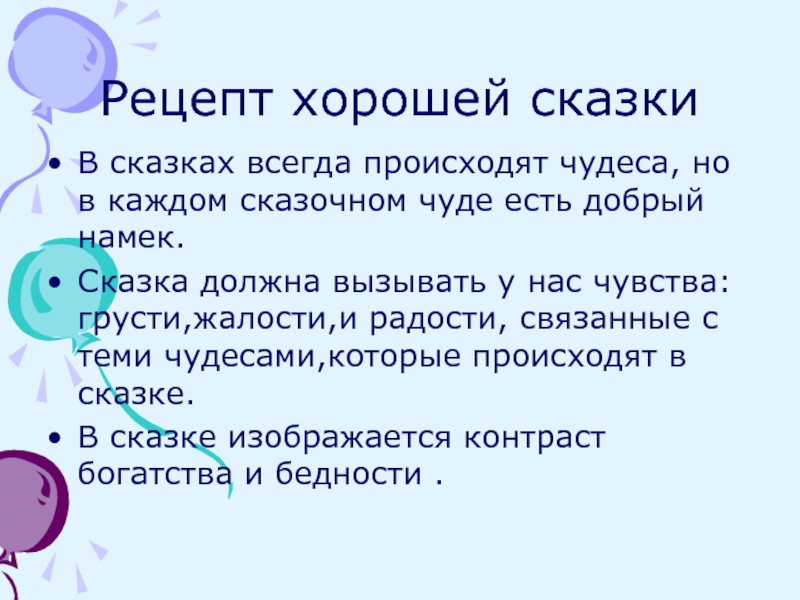 Рецепт хорошей сказки

• В сказках всегда происходят чудеса, но в каждом сказочном чуде есть добрый намек.

• Сказка должна вызывать у нас чувства: грусти,жалости,и радости, связанные с теми чудесами,которые происходят в сказке.

• В сказке изображается контраст богатства и бедности .